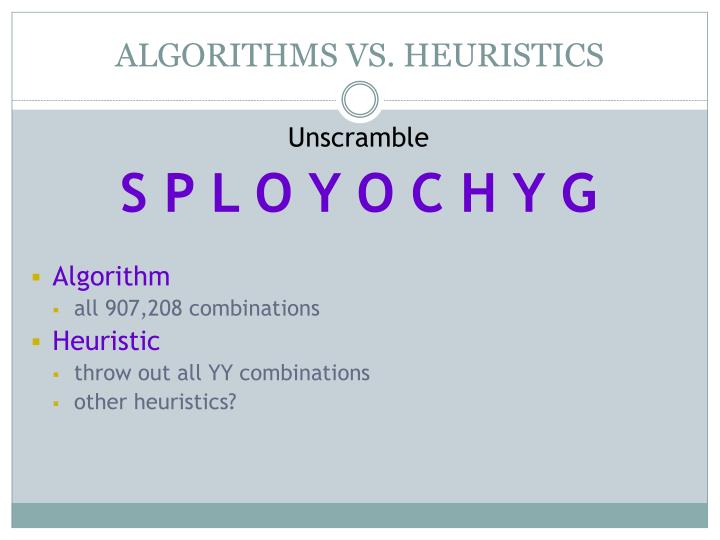 ALGORITHMS VS. HEURISTICS

Unscramble

S P L O Y O C H Y G

- Algorithm
  - all 907,208 combinations
- Heuristic
  - throw out all YY combinations
  - other heuristics?